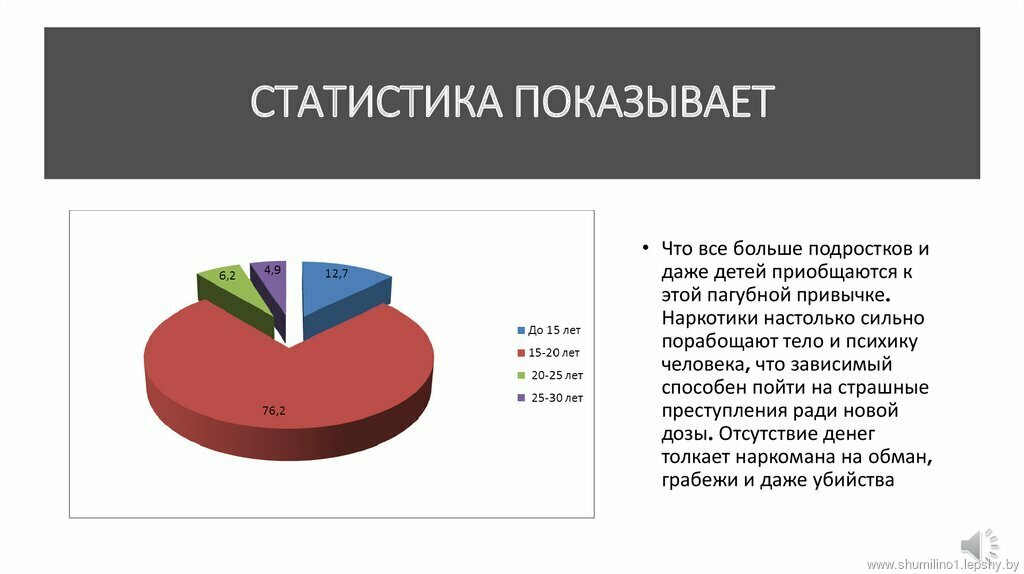 СТАТИСТИКА ПОКАЗЫВАЕТ

6,2
4,9
12,7
76,2

До 15 лет
15-20 лет
20-25 лет
25-30 лет

• Что все больше подростков и даже детей приобщаются к этой пагубной привычке. Наркотики настолько сильно порабощают тело и психику человека, что зависимый способен пойти на страшные преступления ради новой дозы. Отсутствие денег толкает наркомана на обман, грабежи и даже убийства

www.shumilino1.lepshy.by